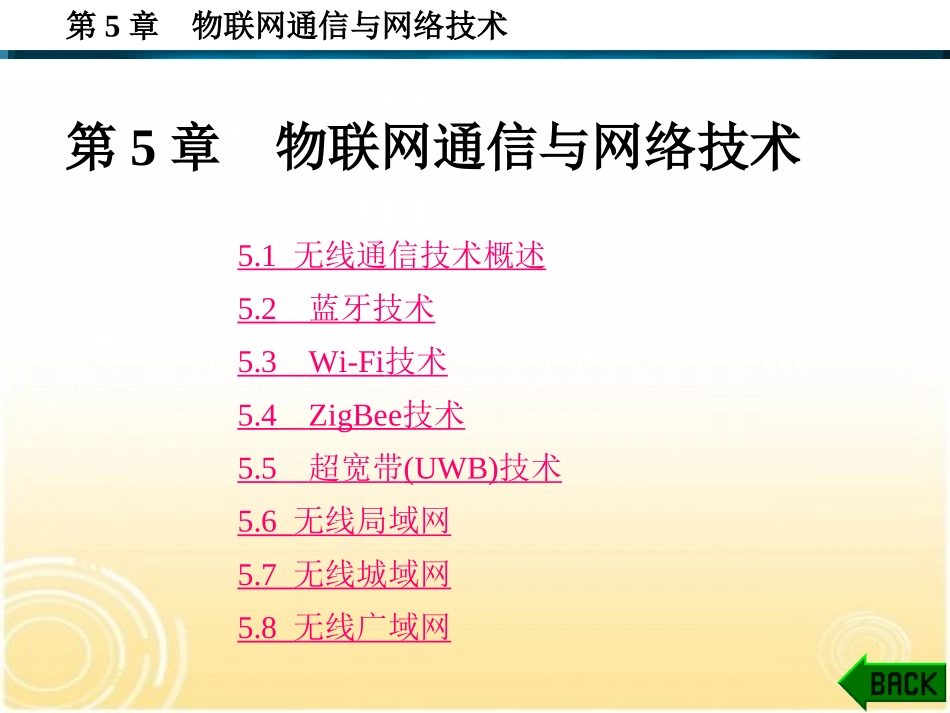 第 5 章　物联网通信与网络技术

第 5 章　物联网通信与网络技术

5.1 无线通信技术概述

5.2　蓝牙技术

5.3　Wi-Fi技术

5.4　ZigBee技术

5.5　超宽带(UWB)技术

5.6 无线局域网

5.7 无线城域网

5.8 无线广域网

BACK